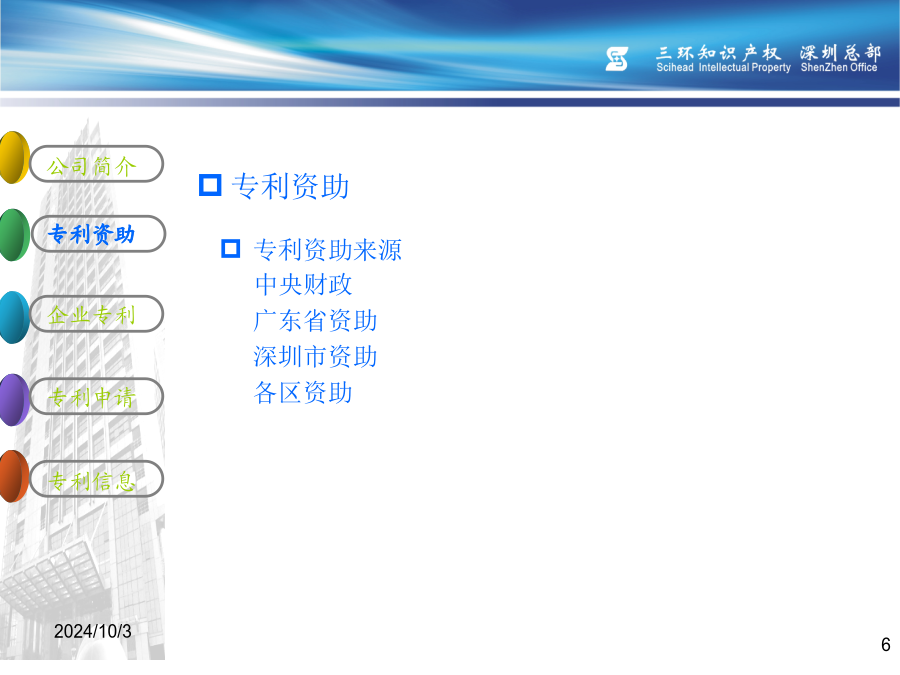 三环知识产权 深圳总部
Scihead Intellectual Property ShenZhen Office

公司简介
专利资助
企业专利
专利申请
专利信息

专利资助

专利资助来源
中央财政
广东省资助
深圳市资助
各区资助

2024/10/3

6